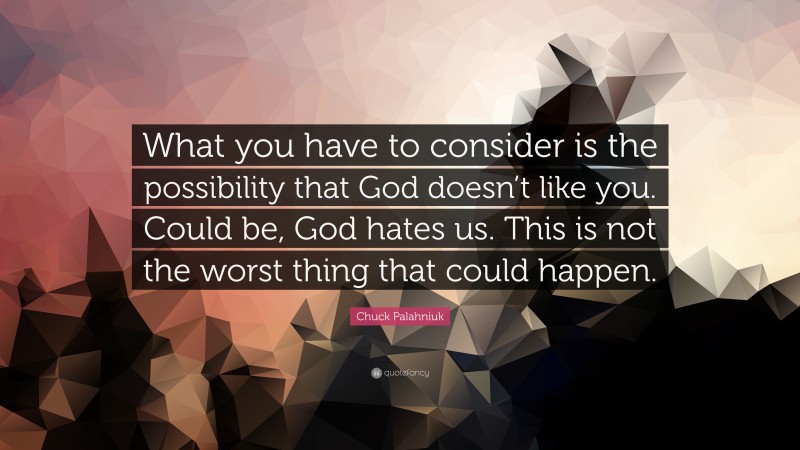 What you have to consider is the possibility that God doesn’t like you. Could be, God hates us. This is not the worst thing that could happen.

Chuck Palahniuk

quotefancy